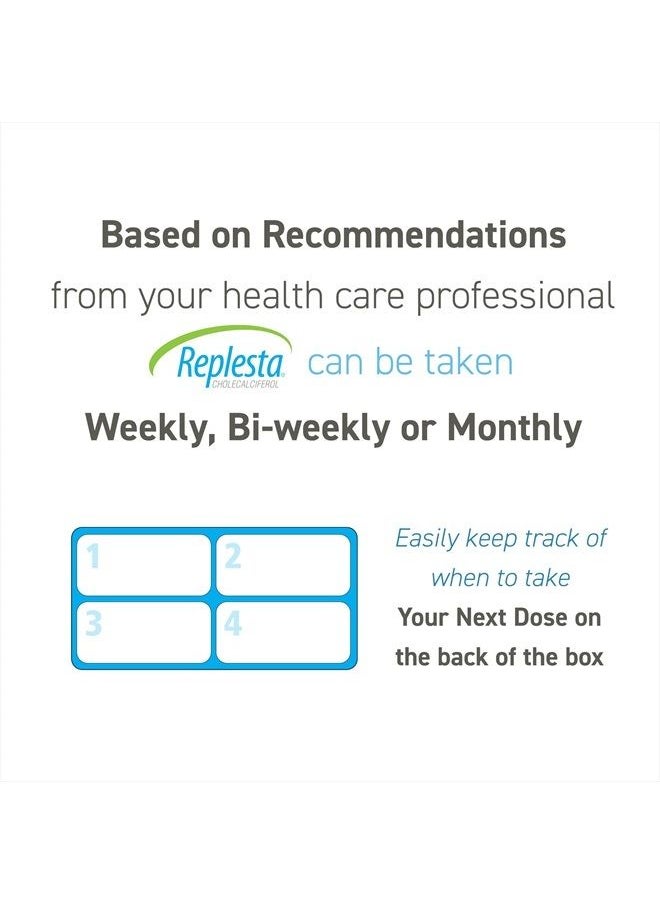 Based on Recommendations

from your health care professional

Replesta CHOLECALCIFEROL can be taken

Weekly, Bi-weekly or Monthly

1
2
3
4

Easily keep track of when to take Your Next Dose on the back of the box